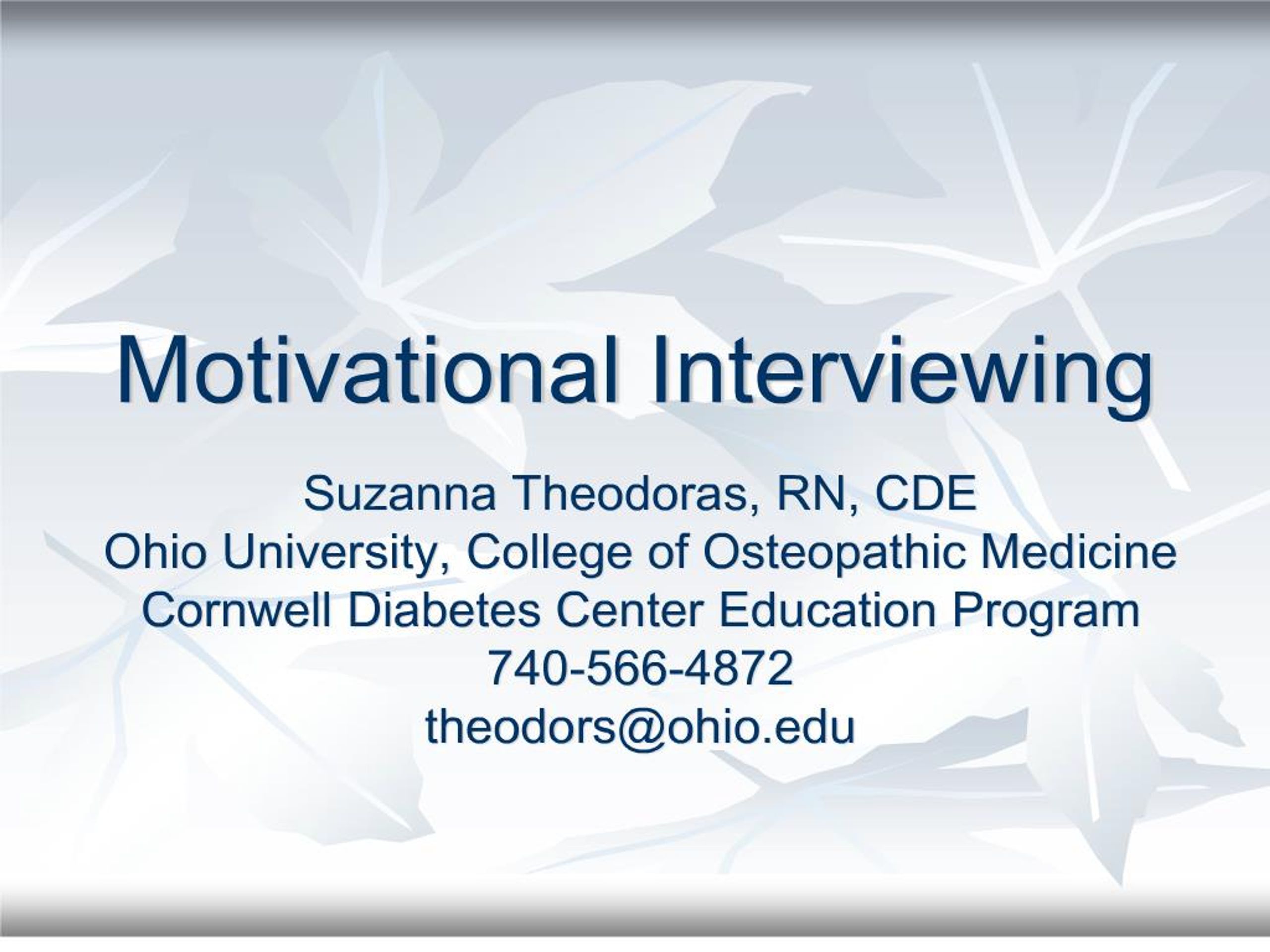 Motivational Interviewing

Suzanna Theodoras, RN, CDE
Ohio University, College of Osteopathic Medicine
Cornwell Diabetes Center Education Program
740-566-4872
theodors@ohio.edu